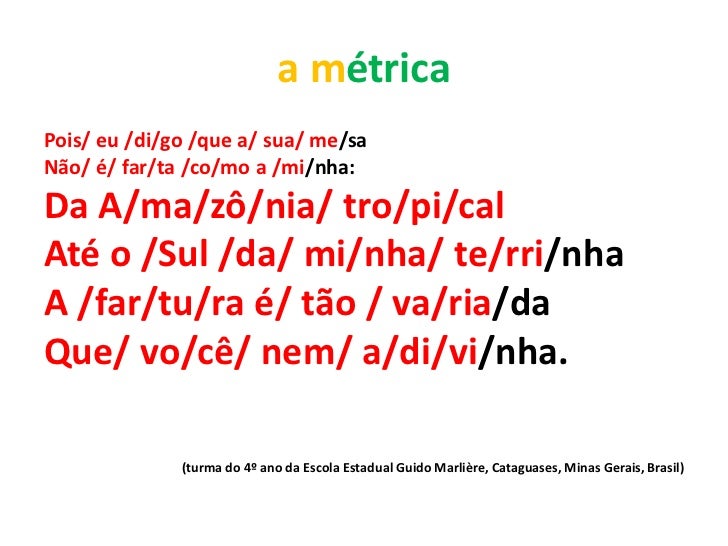 a métrica

Pois/ eu /di/go /que a/ sua/ me/sa
Não/ é/ far/ta /co/mo a /mi/nha:

Da A/ma/zô/nia/ tro/pi/cal
Até o /Sul /da/ mi/nha/ te/rri/nha
A /far/tu/ra é/ tão / va/ria/da
Que/ vo/cê/ nem/ a/di/vi/nha.

(turma do 4º ano da Escola Estadual Guido Marlière, Cataguases, Minas Gerais, Brasil)